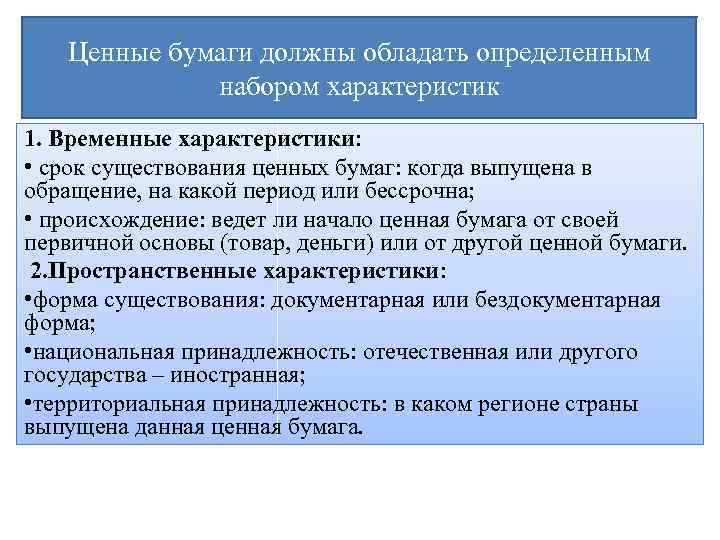 Ценные бумаги должны обладать определенным набором характеристик

1. Временные характеристики:

• срок существования ценных бумаг: когда выпущена в обращение, на какой период или бессрочна;

• происхождение: ведет ли начало ценная бумага от своей первичной основы (товар, деньги) или от другой ценной бумаги.

2.Пространственные характеристики:

•форма существования: документарная или бездокументарная форма;

•национальная принадлежность: отечественная или другого государства – иностранная;

•территориальная принадлежность: в каком регионе страны выпущена данная ценная бумага.